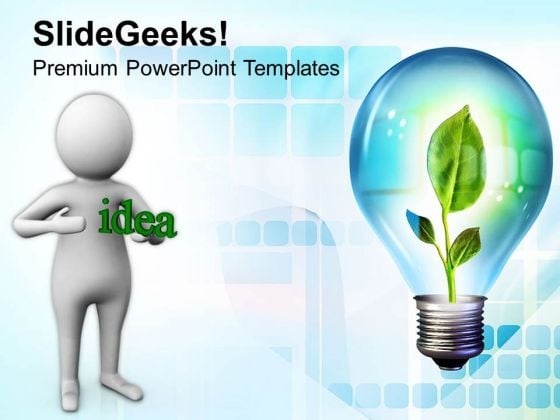 SlideGeeks!
Premium PowerPoint Templates

idea